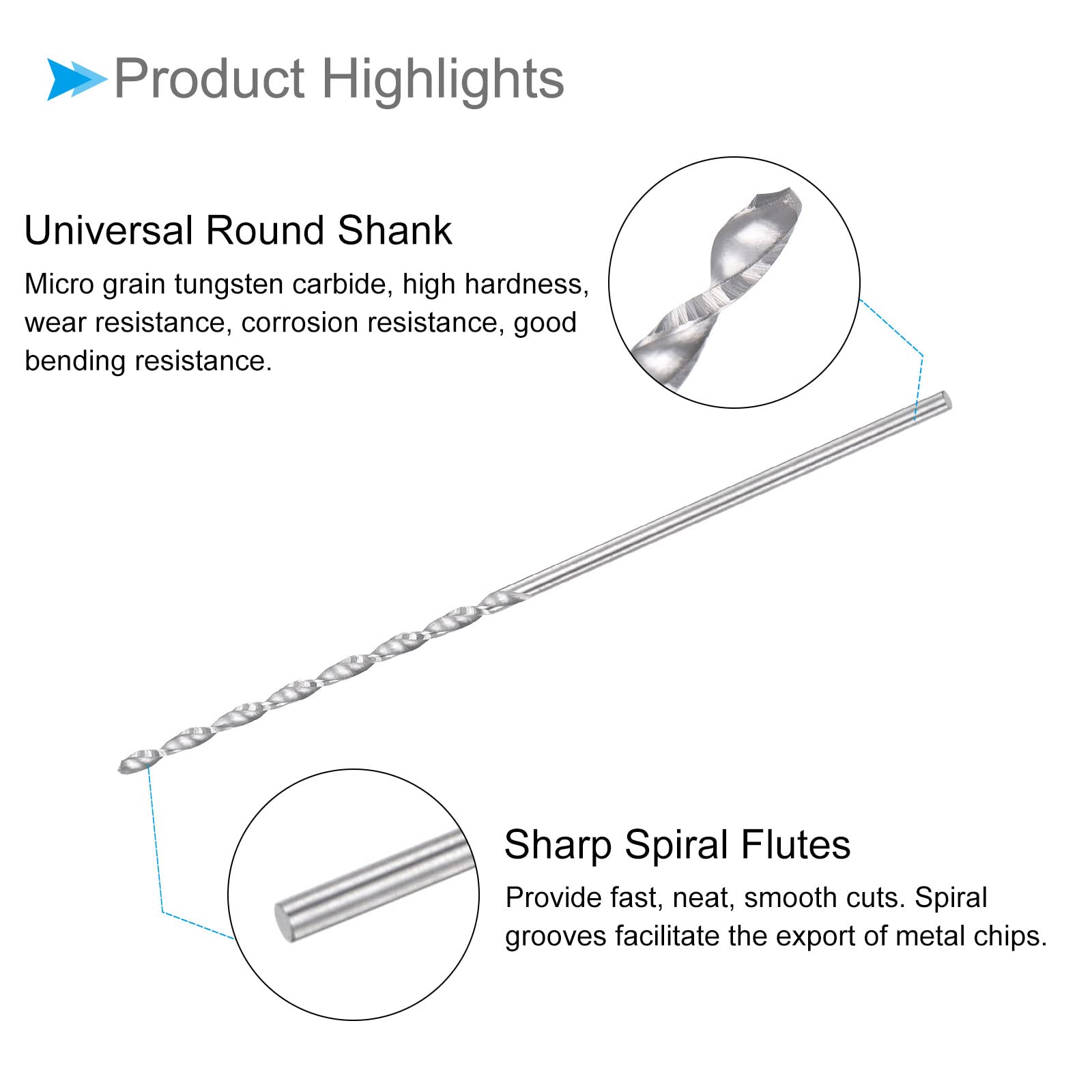 Product Highlights

Universal Round Shank

Micro grain tungsten carbide, high hardness, wear resistance, corrosion resistance, good bending resistance.

Sharp Spiral Flutes

Provide fast, neat, smooth cuts. Spiral grooves facilitate the export of metal chips.